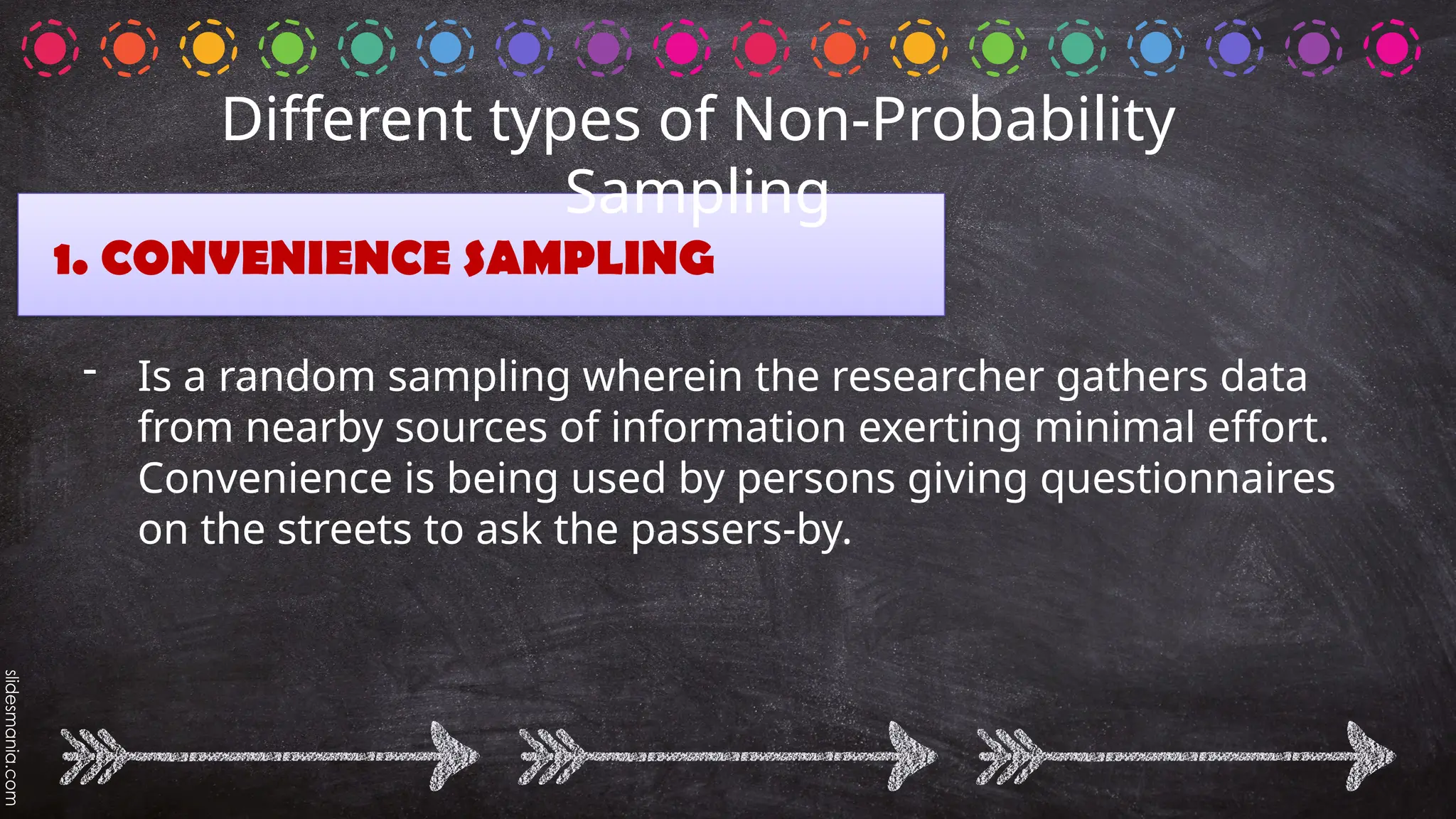 Different types of Non-Probability Sampling

1. CONVENIENCE SAMPLING

- Is a random sampling wherein the researcher gathers data from nearby sources of information exerting minimal effort. Convenience is being used by persons giving questionnaires on the streets to ask the passers-by.

slidesmania.com